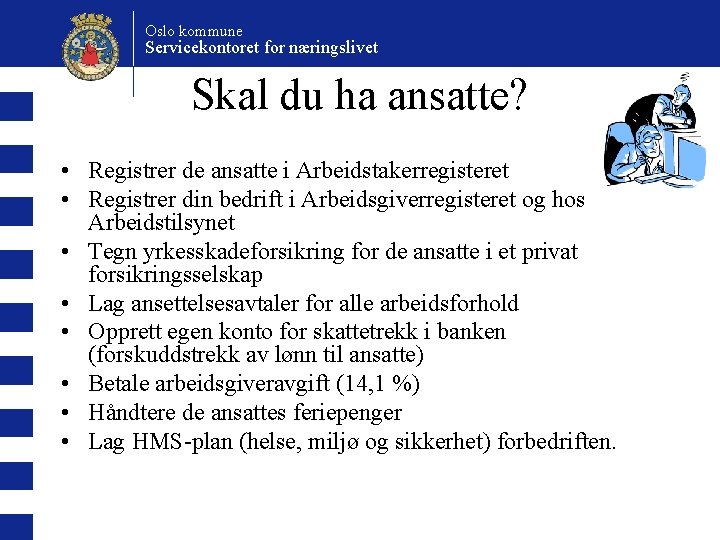 Oslo kommune
Servicekontoret for næringslivet

Skal du ha ansatte?

• Registrer de ansatte i Arbeidstakerregisteret
• Registrer din bedrift i Arbeidsgiverregisteret og hos Arbeidstilsynet
• Tegn yrkesskadeforsikring for de ansatte i et privat forsikringsselskap
• Lag ansettelsesavtaler for alle arbeidsforhold
• Opprett egen konto for skattetrekk i banken (forskuddstrekk av lønn til ansatte)
• Betale arbeidsgiveravgift (14,1 %)
• Håndtere de ansattes feriepenger
• Lag HMS-plan (helse, miljø og sikkerhet) forbedriften.